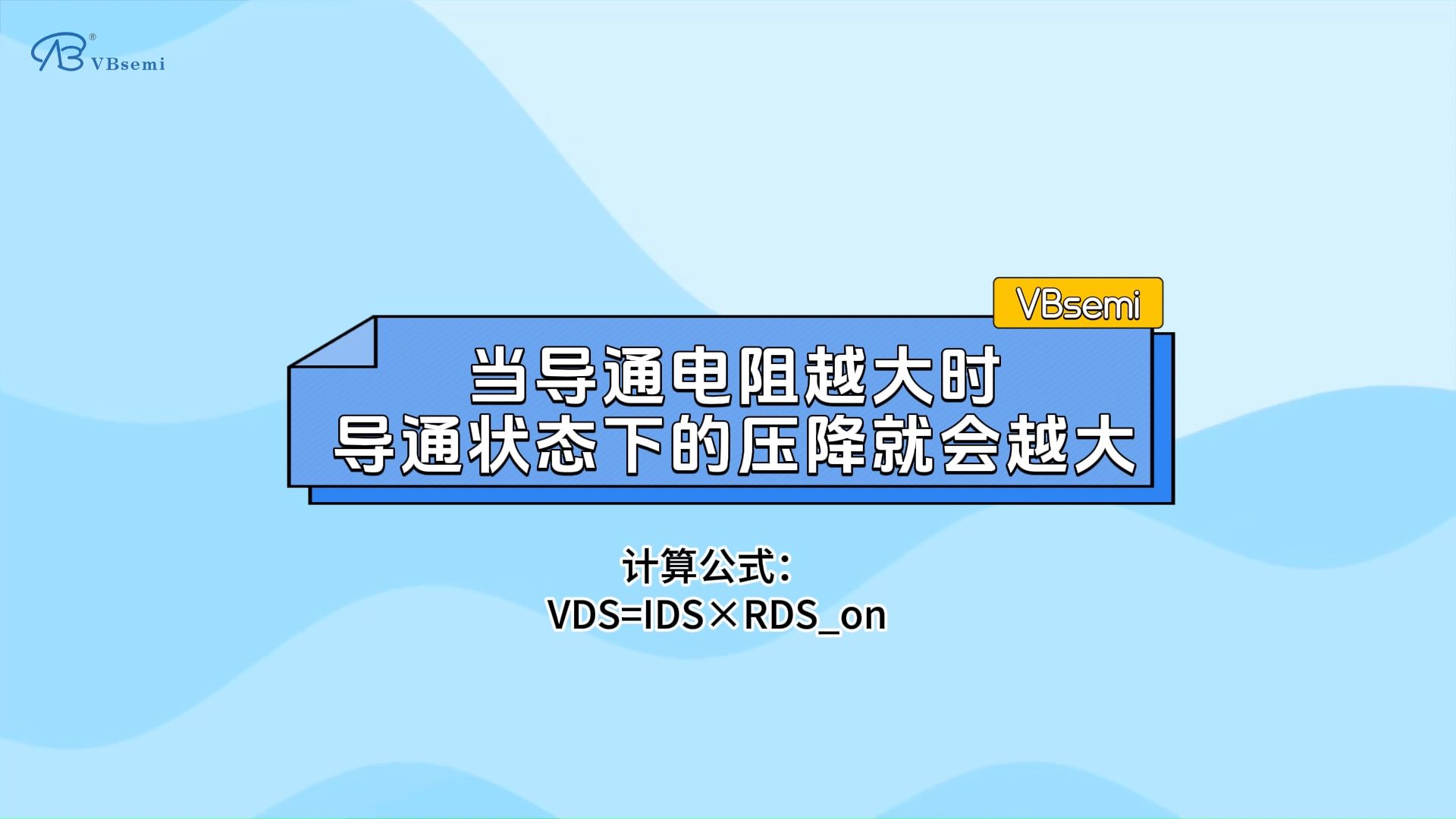 VBsemi

VBsemi

当导通电阻越大时
导通状态下的压降就会越大

计算公式：
VDS=IDS×RDS_on